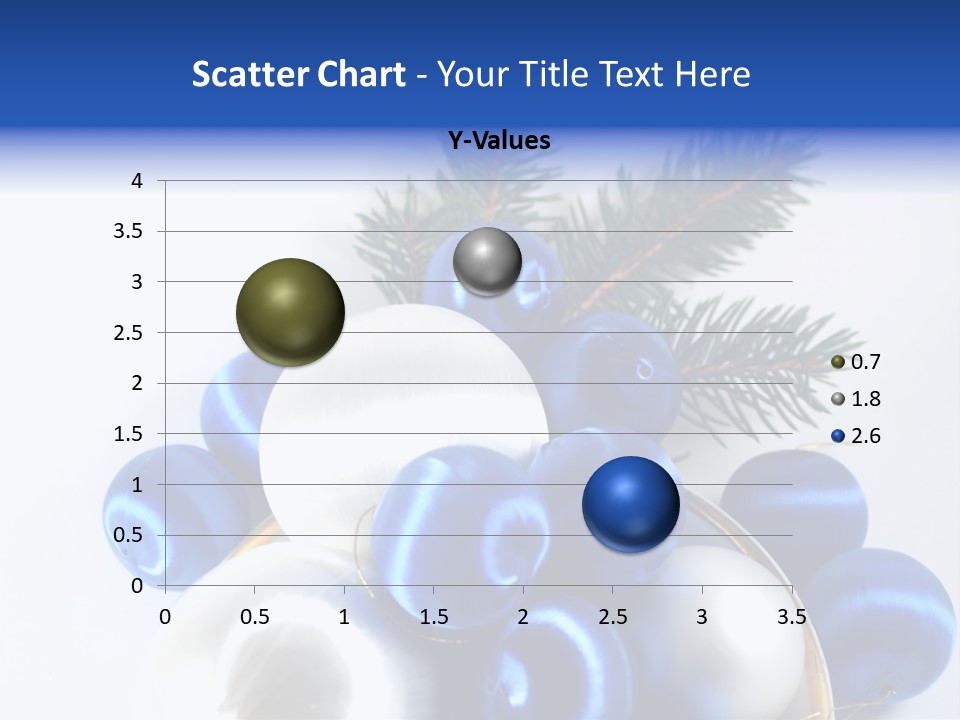 Scatter Chart - Your Title Text Here

Y-Values

4
3.5
3
2.5
2
1.5
1
0.5
0

0 0.5 1 1.5 2 2.5 3 3.5

0.7
1.8
2.6